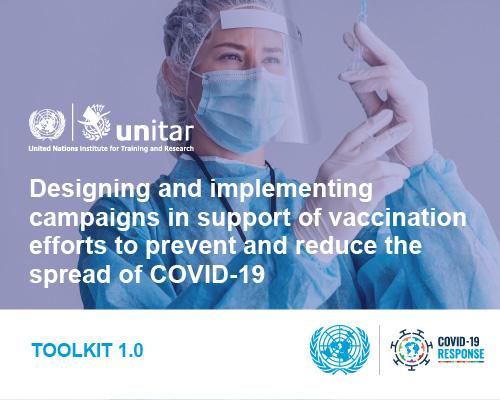 unitar
United Nations Institute for Training and Research

Designing and implementing campaigns in support of vaccination efforts to prevent and reduce the spread of COVID-19

TOOLKIT 1.0

COVID-19
RESPONSE